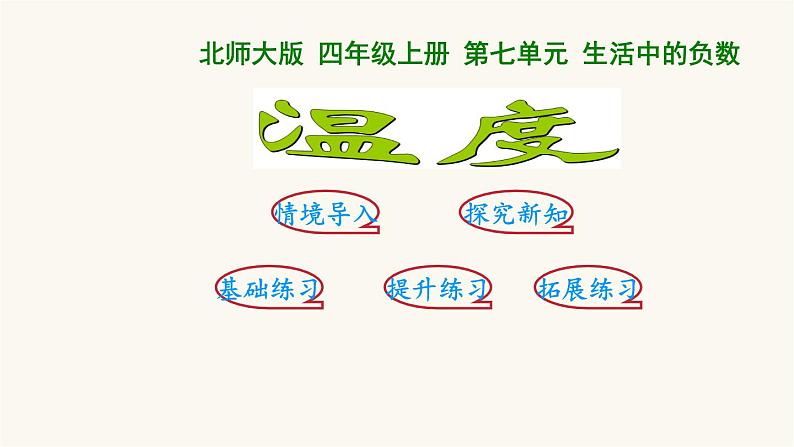 北师大版 四年级上册 第七单元 生活中的负数

温度

情境导入

探究新知

基础练习

提升练习

拓展练习